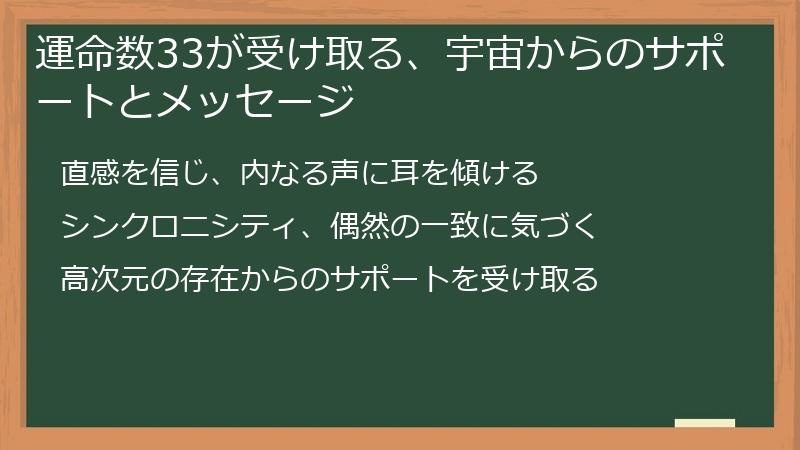 運命数33が受け取る、宇宙からのサポートとメッセージ

直感を信じ、内なる声に耳を傾ける

シンクロニシティ、偶然の一致に気づく

高次元の存在からのサポートを受け取る